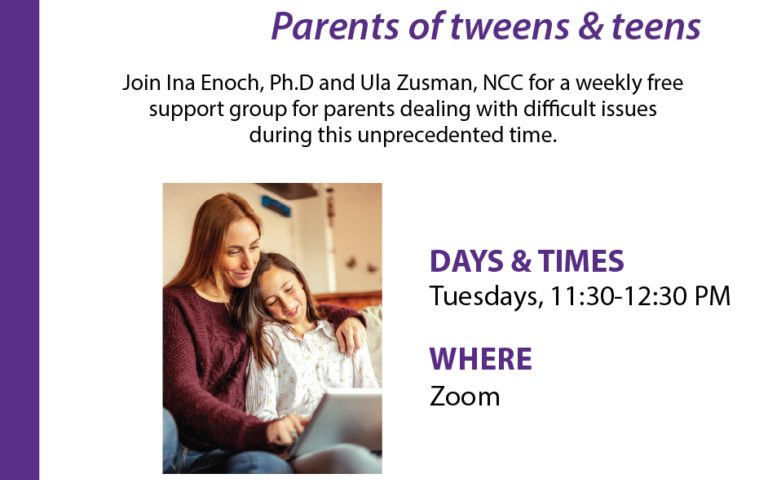 Parents of tweens & teens

Join Ina Enoch, Ph.D and Ula Zusman, NCC for a weekly free support group for parents dealing with difficult issues during this unprecedented time.

DAYS & TIMES
Tuesdays, 11:30-12:30 PM

WHERE
Zoom